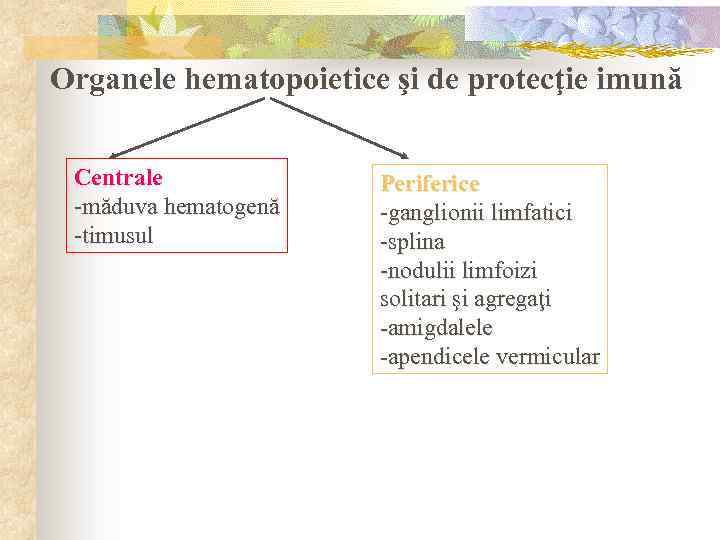 Organele hematopoietice şi de protecţie imună

Centrale
-măduva hematogenă
-timusul

Periferice
-ganglionii limfatici
-splina
-nodulii limfoizi solitari şi agregaţi
-amigdalele
-apendicele vermicular